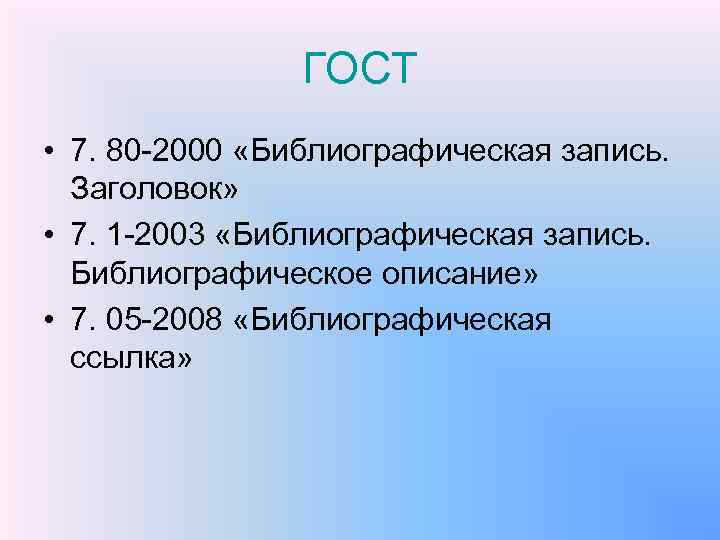 ГОСТ

• 7. 80-2000 «Библиографическая запись. Заголовок»
• 7. 1-2003 «Библиографическая запись. Библиографическое описание»
• 7. 05-2008 «Библиографическая ссылка»